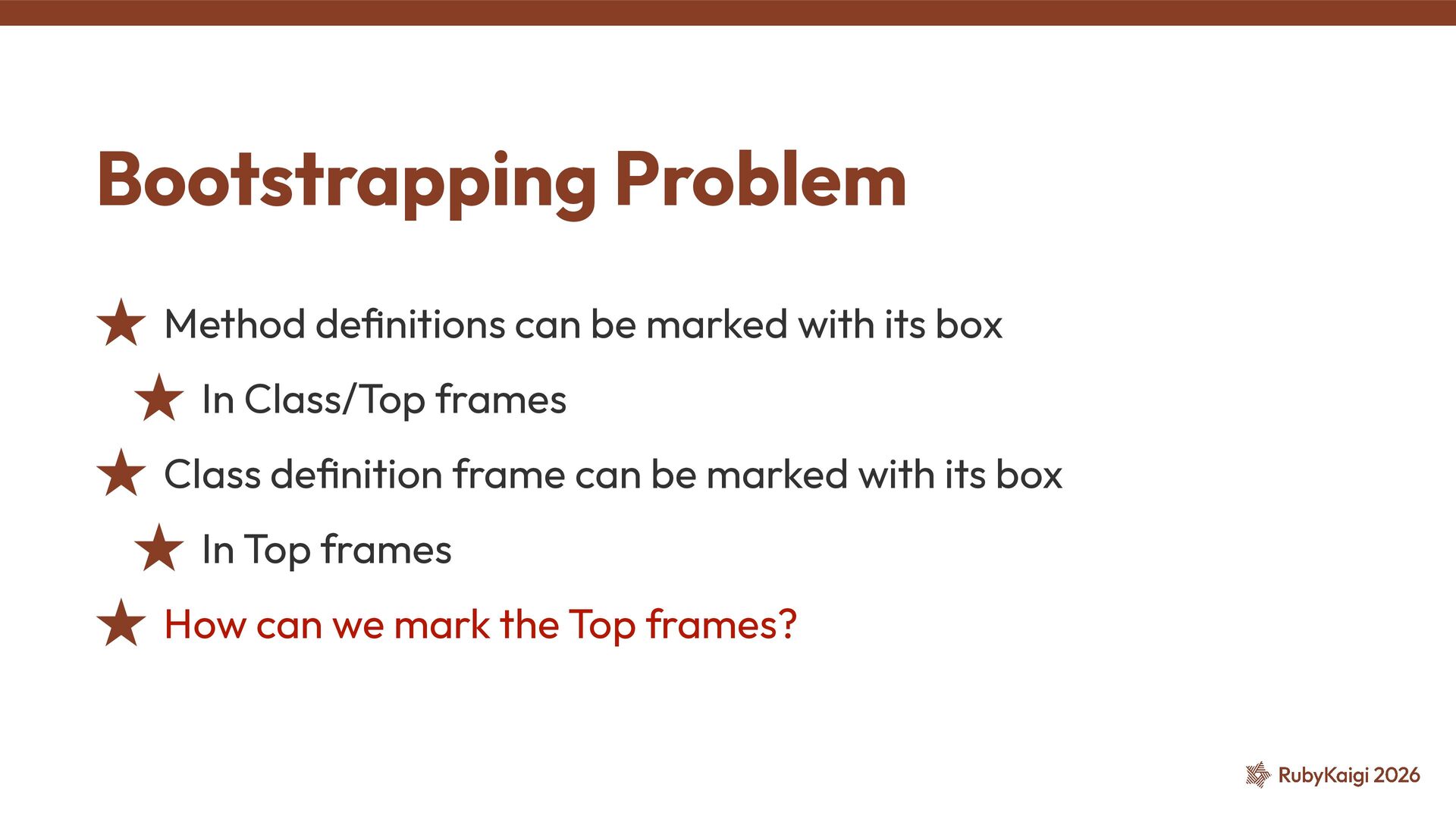 Bootstrapping Problem

★ Method definitions can be marked with its box

★ In Class/Top frames

★ Class definition frame can be marked with its box

★ In Top frames

★ How can we mark the Top frames?

RubyKaigi 2026